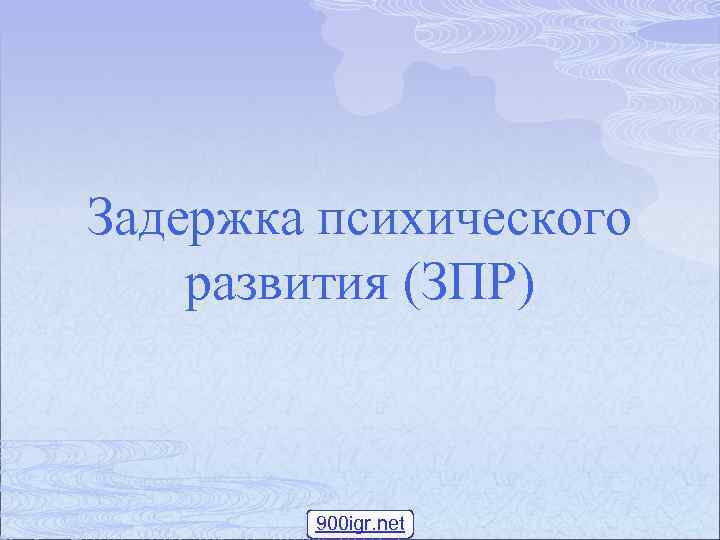 Задержка психического развития (ЗПР)

900igr.net